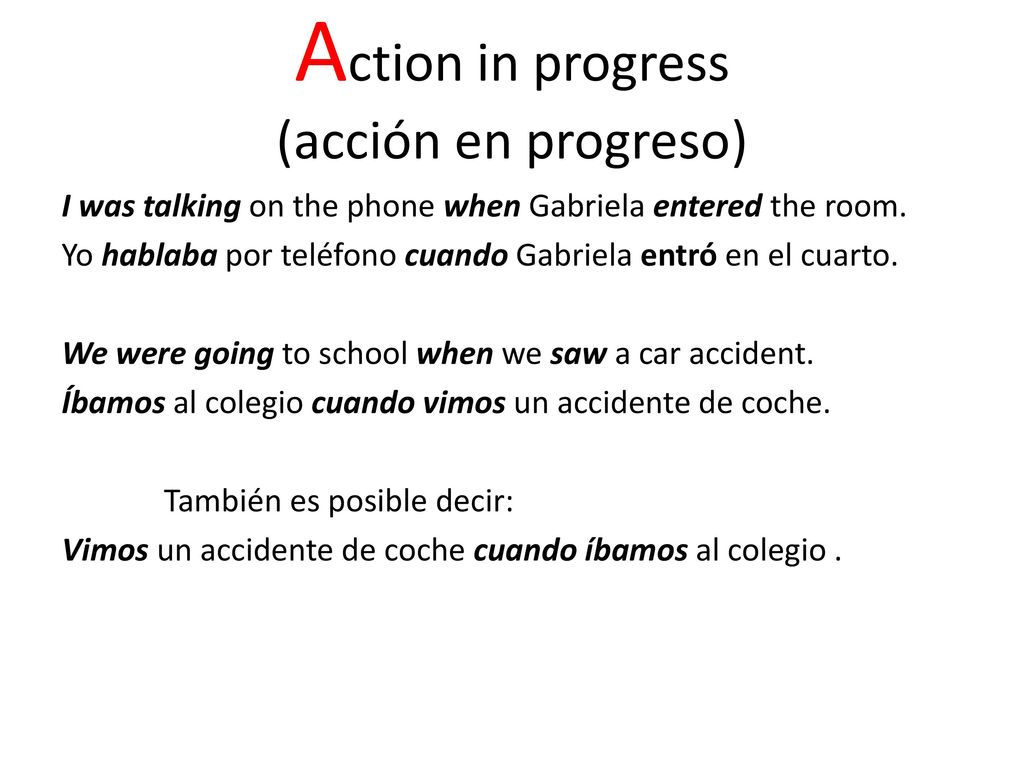 Action in progress
(acción en progreso)

I was talking on the phone when Gabriela entered the room.
Yo hablaba por teléfono cuando Gabriela entró en el cuarto.

We were going to school when we saw a car accident.
Íbamos al colegio cuando vimos un accidente de coche.

También es posible decir:
Vimos un accidente de coche cuando íbamos al colegio .